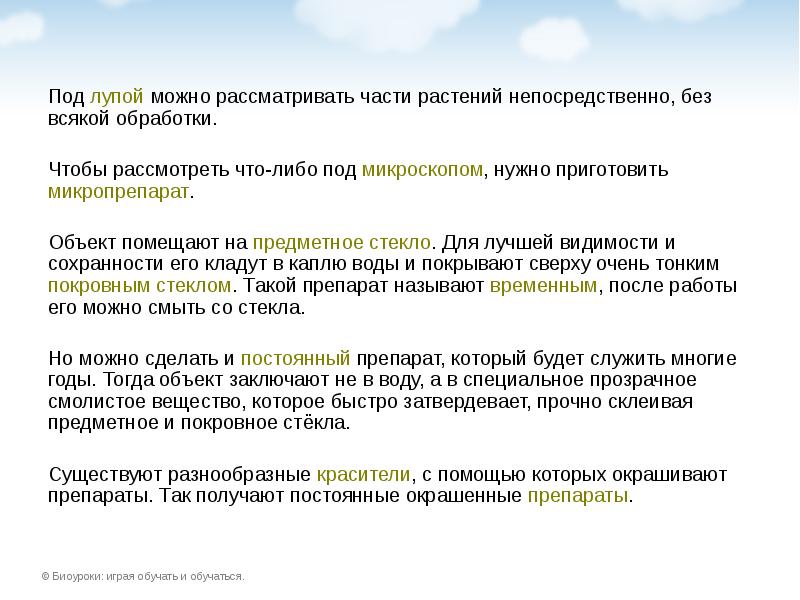 Под лупой можно рассматривать части растений непосредственно, без всякой обработки.

Чтобы рассмотреть что-либо под микроскопом, нужно приготовить микропрепарат.

Объект помещают на предметное стекло. Для лучшей видимости и сохранности его кладут в каплю воды и покрывают сверху очень тонким покровным стеклом. Такой препарат называют временным, после работы его можно смыть со стекла.

Но можно сделать и постоянный препарат, который будет служить многие годы. Тогда объект заключают не в воду, а в специальное прозрачное смолистое вещество, которое быстро затвердевает, прочно склеивая предметное и покровное стёкла.

Существуют разнообразные красители, с помощью которых окрашивают препараты. Так получают постоянные окрашенные препараты.

© Биоуроки: играя обучать и обучаться.